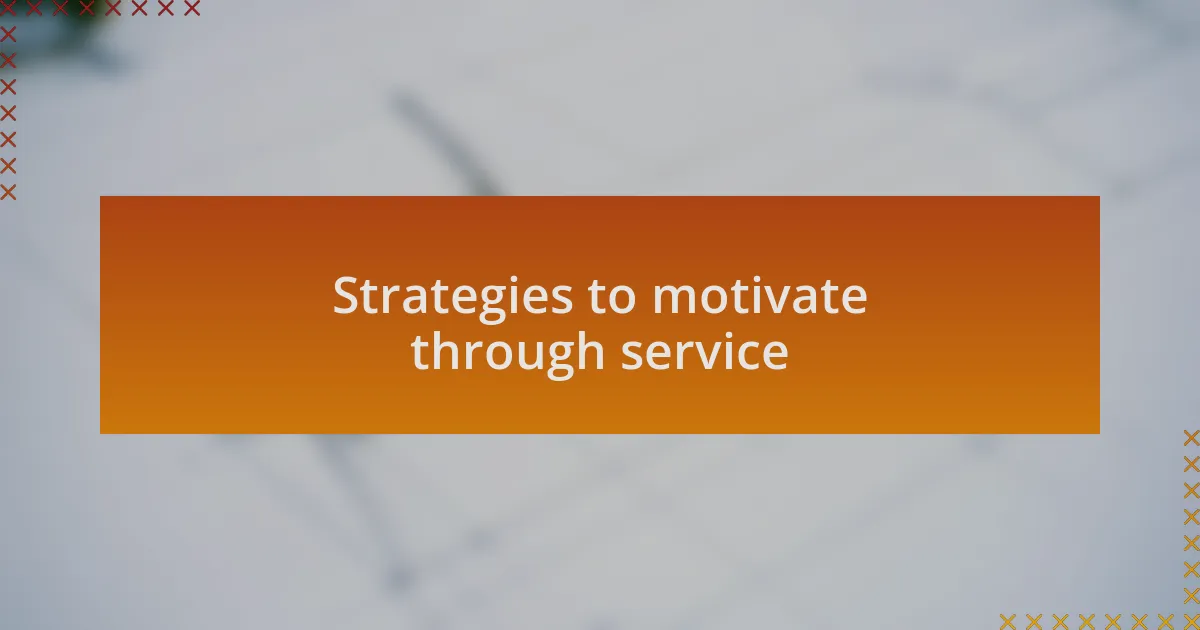 Strategies to motivate through service